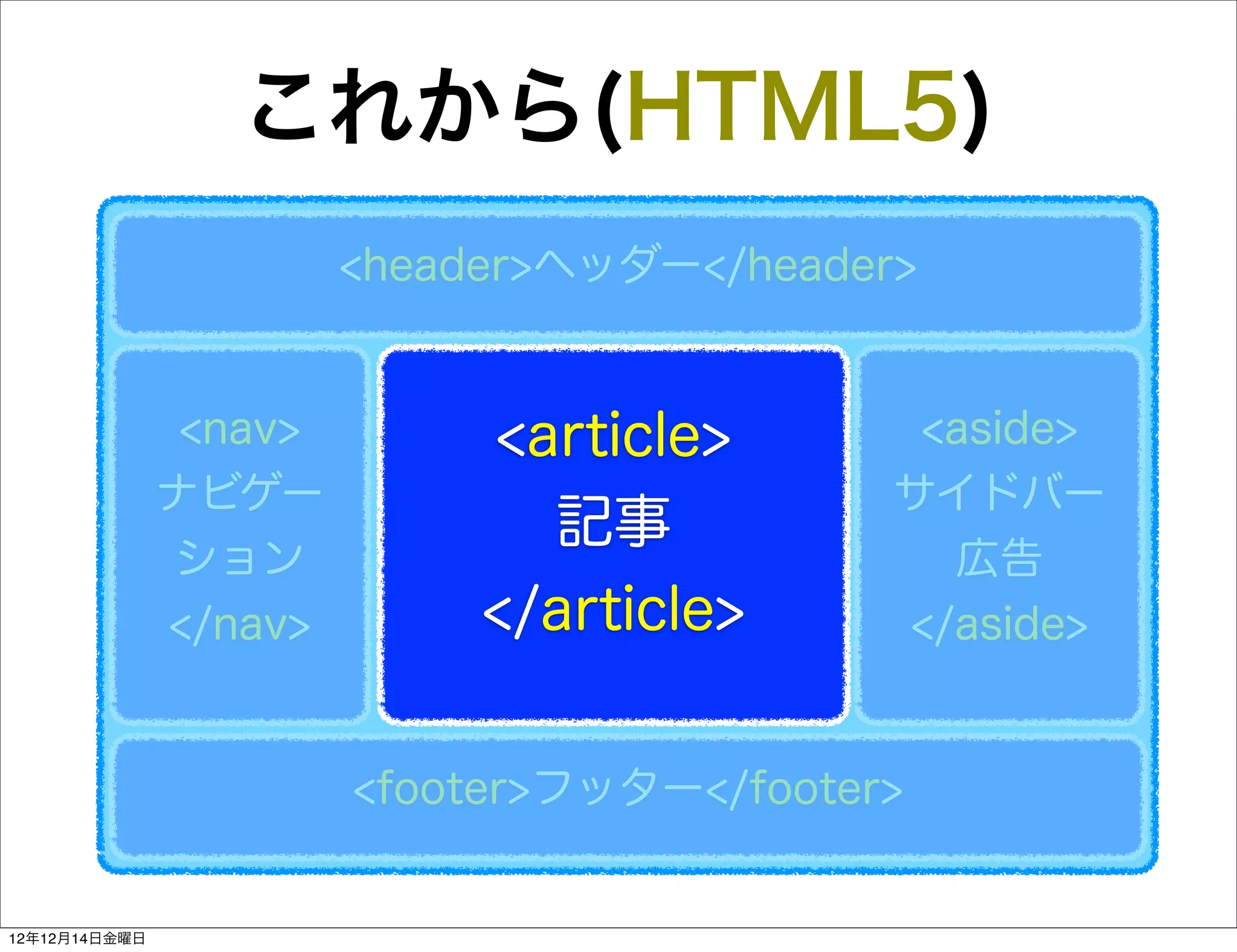 これから(HTML5)

<header>ヘッダー</header>

<nav>
ナビゲーション
</nav>

<article>
記事
</article>

<aside>
サイドバー
広告
</aside>

<footer>フッター</footer>

12年12月14日金曜日